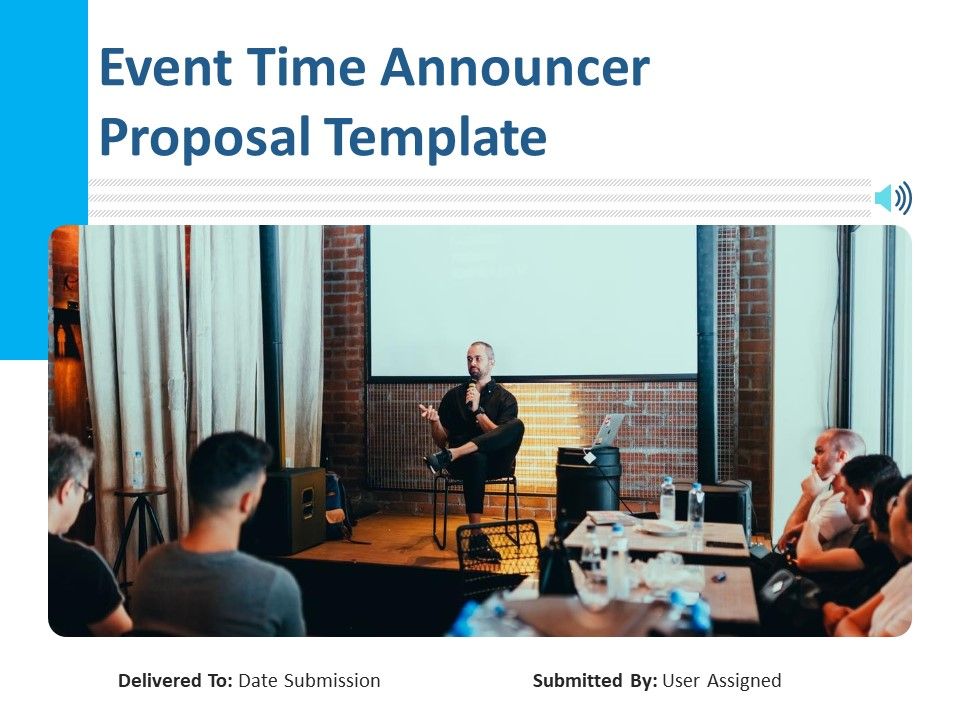 Event Time Announcer Proposal Template

Delivered To: Date Submission

Submitted By: User Assigned